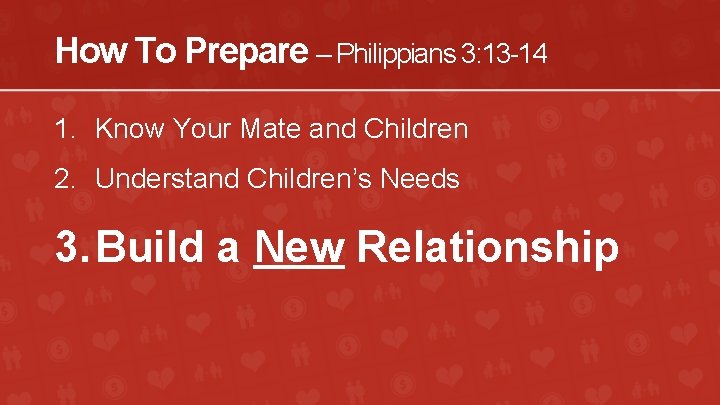 How To Prepare – Philippians 3:13-14

1. Know Your Mate and Children
2. Understand Children's Needs
3. Build a New Relationship